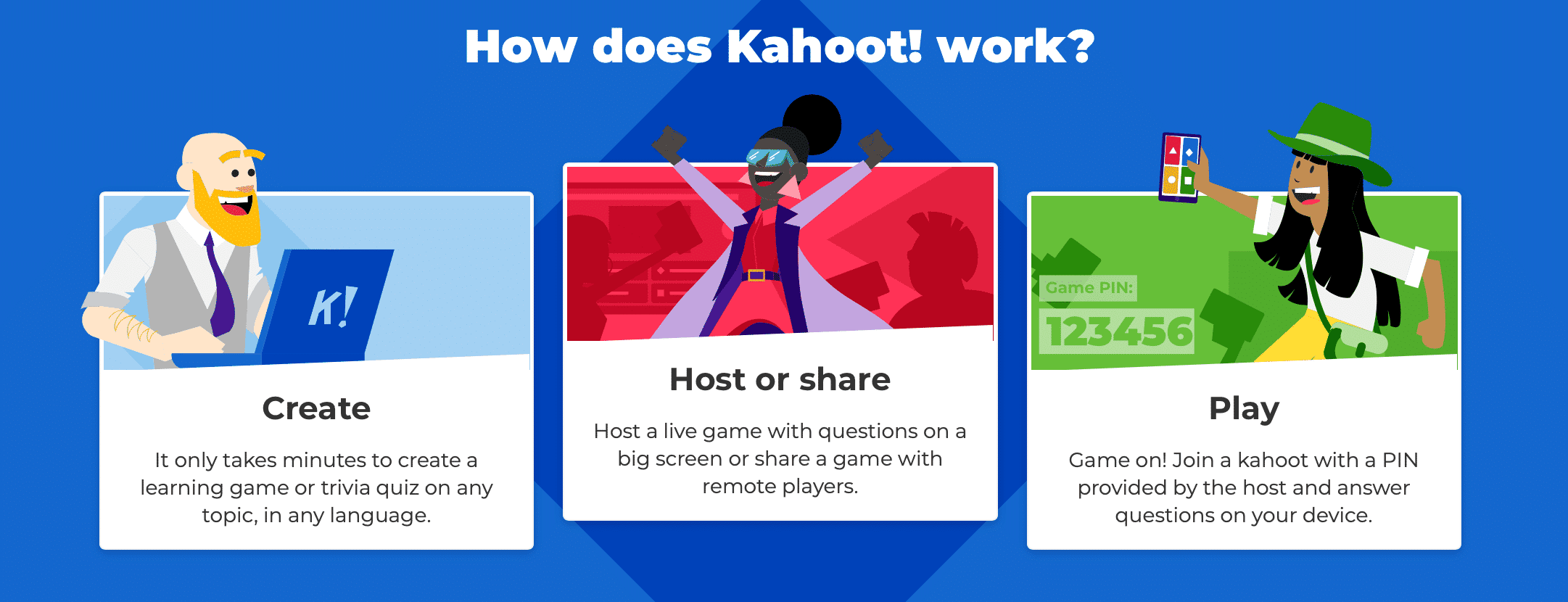 How does Kahoot! work?

K!

Create

It only takes minutes to create a learning game or trivia quiz on any topic, in any language.

Host or share

Host a live game with questions on a big screen or share a game with remote players.

Game PIN:

123456

Play

Game on! Join a kahoot with a PIN provided by the host and answer questions on your device.